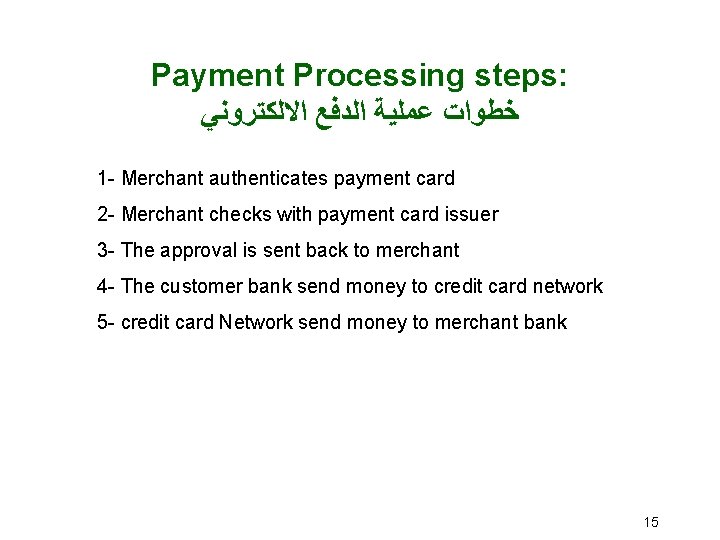 Payment Processing steps:
خطوات عملية الدفع الالكتروني

1- Merchant authenticates payment card

2- Merchant checks with payment card issuer

3- The approval is sent back to merchant

4- The customer bank send money to credit card network

5- credit card Network send money to merchant bank

15